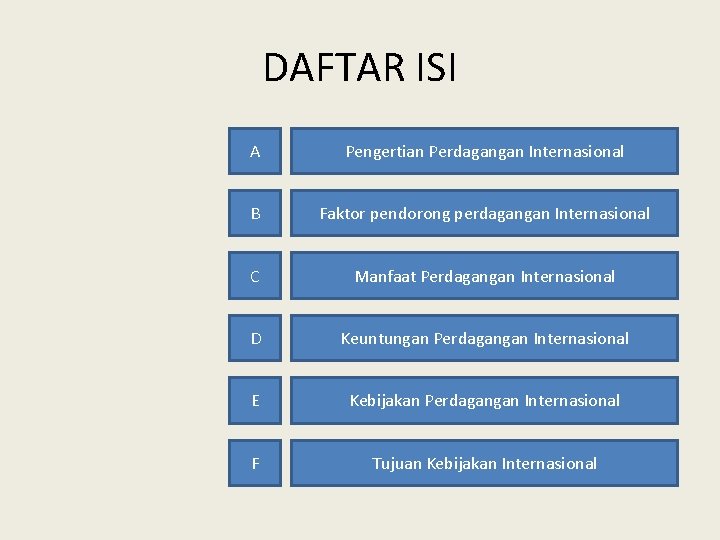 DAFTAR ISI

A Pengertian Perdagangan Internasional

B Faktor pendorong perdagangan Internasional

C Manfaat Perdagangan Internasional

D Keuntungan Perdagangan Internasional

E Kebijakan Perdagangan Internasional

F Tujuan Kebijakan Internasional